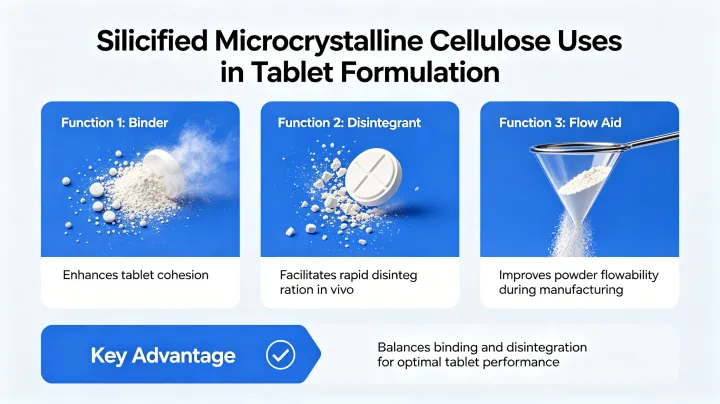 Silicified Microcrystalline Cellulose Uses in Tablet Formulation

Function 1: Binder

Enhances tablet cohesion

Function 2: Disintegrant

Facilitates rapid disinteg ration in vivo

Function 3: Flow Aid

Improves powder flowability during manufacturing

Key Advantage

Balances binding and disintegration for optimal tablet performance